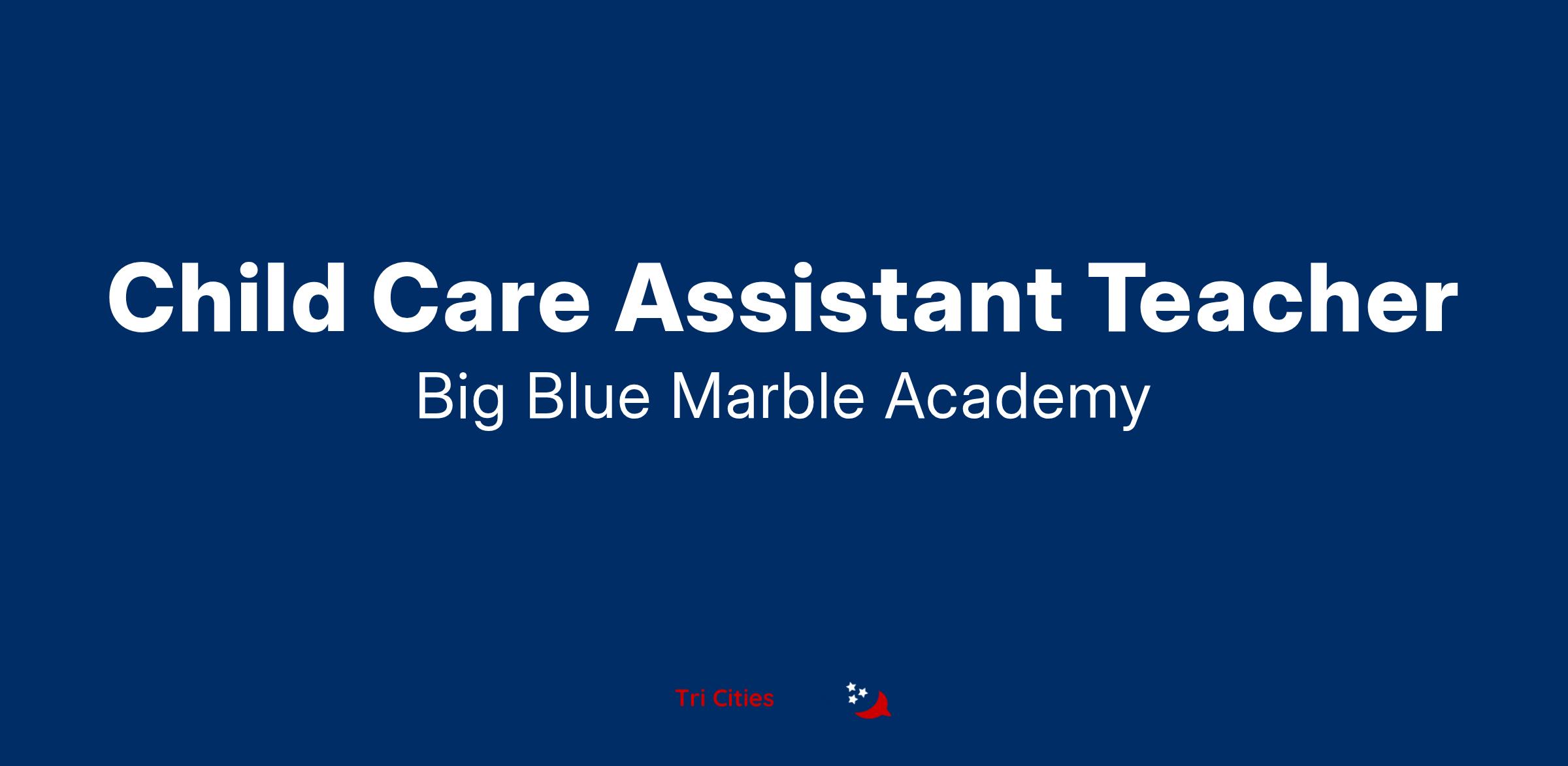 Child Care Assistant Teacher

Big Blue Marble Academy

Tri Cities